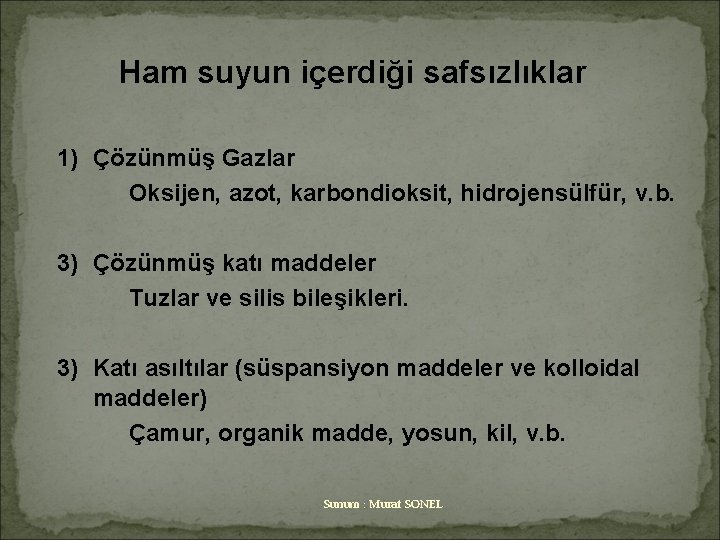 Ham suyun içerdiği safsızlıklar

1) Çözünmüş Gazlar

Oksijen, azot, karbondioksit, hidrojensülfür, v.b.

3) Çözünmüş katı maddeler

Tuzlar ve silis bileşikleri.

3) Katı asıltılar (süspansiyon maddeler ve kolloidal maddeler)

Çamur, organik madde, yosun, kil, v.b.

Sunum : Murat SONEL